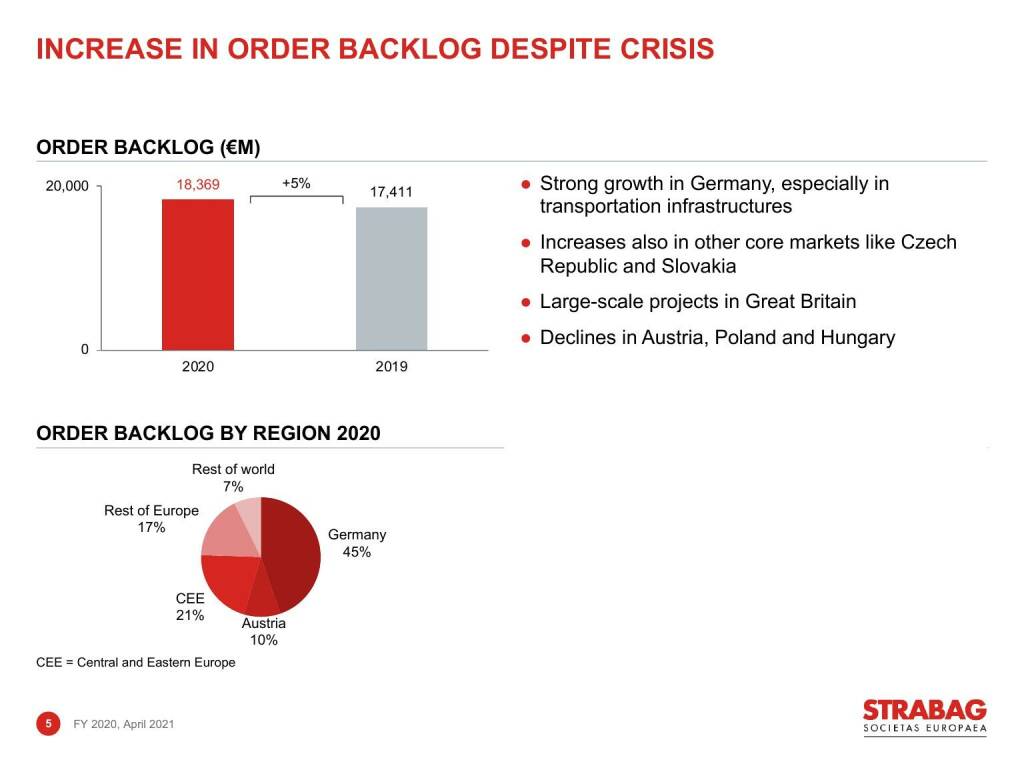 INCREASE IN ORDER BACKLOG DESPITE CRISIS

ORDER BACKLOG (€M)

20,000

0

18,369

+5%

17,411

2020

2019

● Strong growth in Germany, especially in transportation infrastructures

● Increases also in other core markets like Czech Republic and Slovakia

● Large-scale projects in Great Britain

● Declines in Austria, Poland and Hungary

ORDER BACKLOG BY REGION 2020

Rest of world 7%

Rest of Europe 17%

Germany 45%

CEE 21%

Austria 10%

CEE = Central and Eastern Europe

5 FY 2020, April 2021

STRABAG
SOCIETAS EUROPAEA